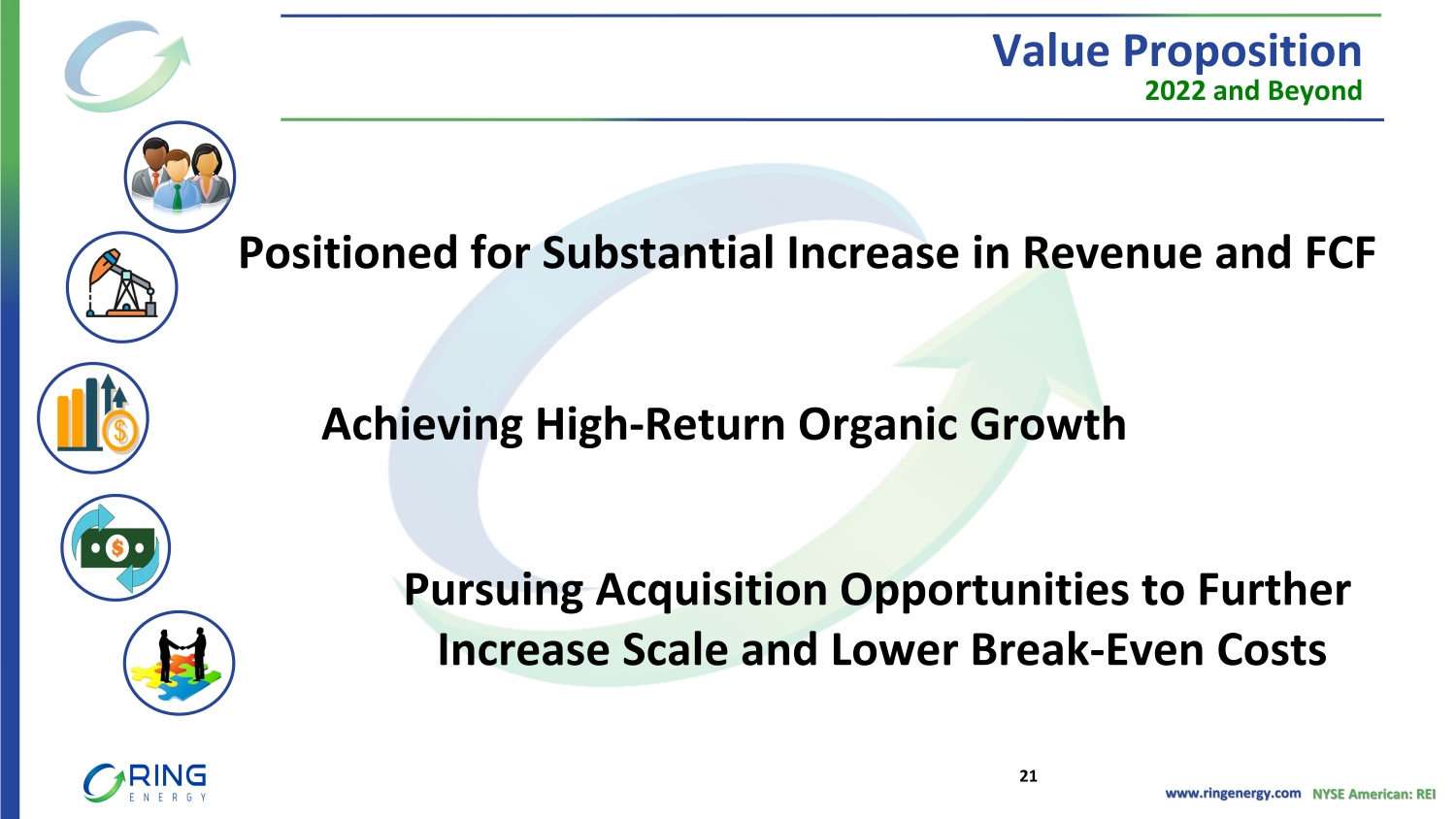 Value Proposition
2022 and Beyond

Positioned for Substantial Increase in Revenue and FCF

Achieving High-Return Organic Growth

Pursuing Acquisition Opportunities to Further Increase Scale and Lower Break-Even Costs

RING
ENERGY

21

www.ringenergy.com NYSE American: REI